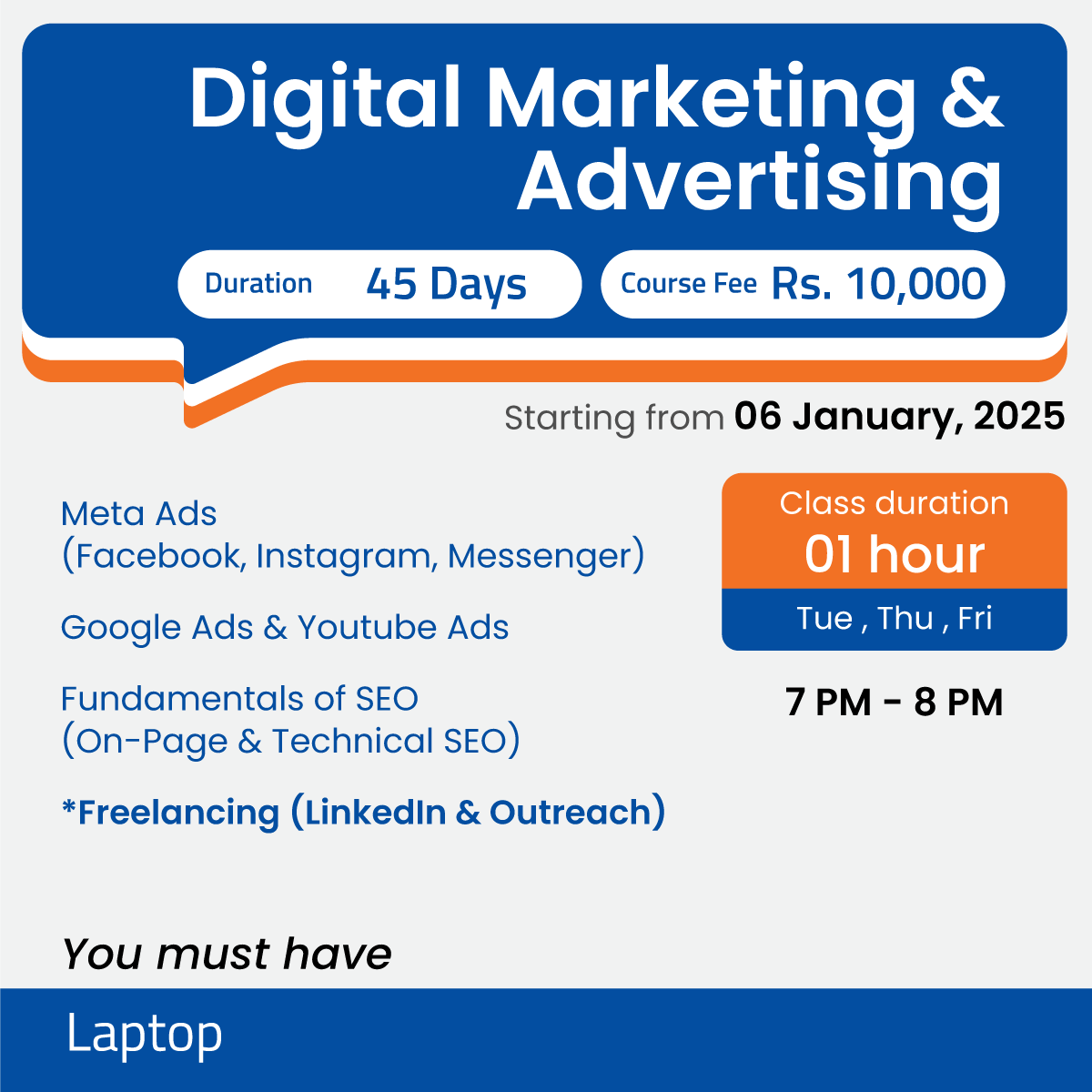 Digital Marketing & Advertising

Duration 45 Days

Course Fee Rs. 10,000

Starting from 06 January, 2025

Meta Ads
(Facebook, Instagram, Messenger)

Google Ads & Youtube Ads

Fundamentals of SEO
(On-Page & Technical SEO)

*Freelancing (LinkedIn & Outreach)

Class duration
01 hour
Tue , Thu , Fri

7 PM - 8 PM

You must have

Laptop